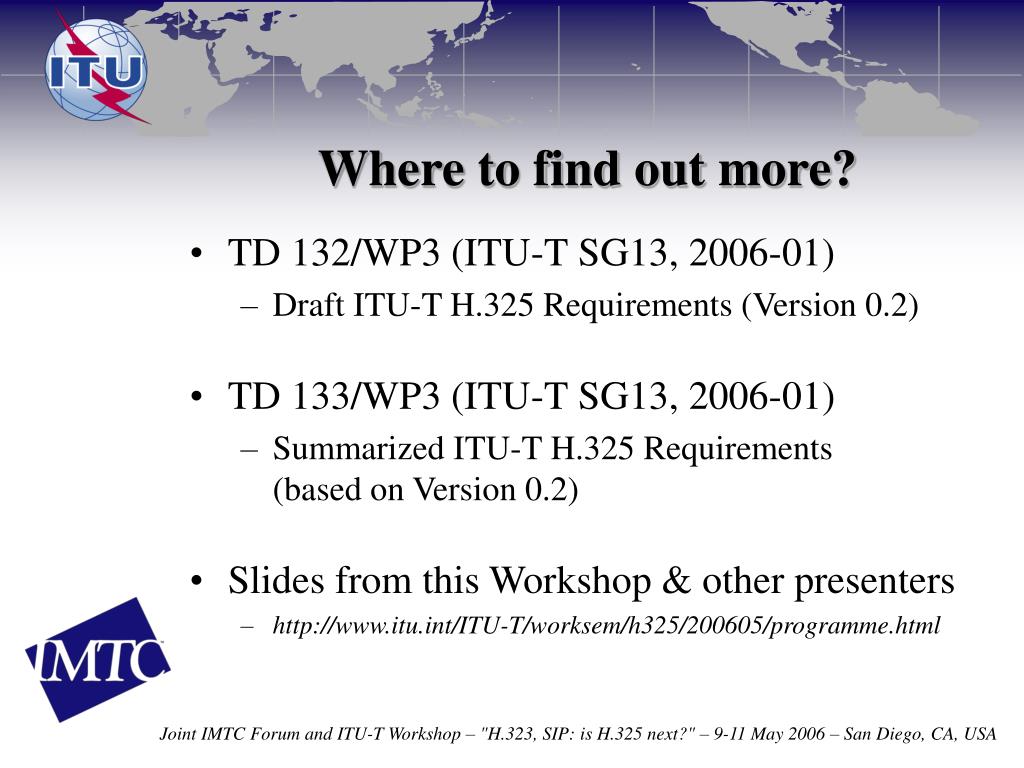 ITU

Where to find out more?

• TD 132/WP3 (ITU-T SG13, 2006-01)
– Draft ITU-T H.325 Requirements (Version 0.2)

• TD 133/WP3 (ITU-T SG13, 2006-01)
– Summarized ITU-T H.325 Requirements (based on Version 0.2)

• Slides from this Workshop & other presenters
– http://www.itu.int/ITU-T/worksem/h325/200605/programme.html

IMTC

Joint IMTC Forum and ITU-T Workshop – "H.323, SIP: is H.325 next?" – 9-11 May 2006 – San Diego, CA, USA